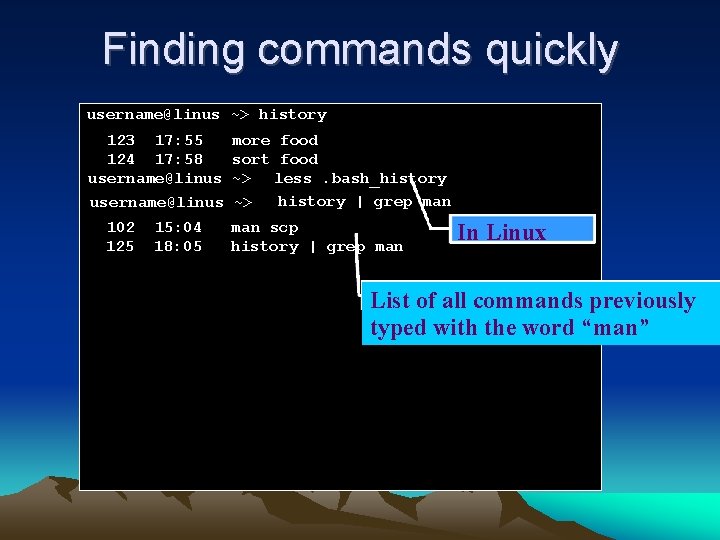 Finding commands quickly

username@linus ~> history

123 17:55 more food
124 17:58 sort food
username@linus ~> less .bash_history
username@linus ~> history | grep man

102 15:04 man scp
125 18:05 history | grep man

In Linux

List of all commands previously typed with the word “man”